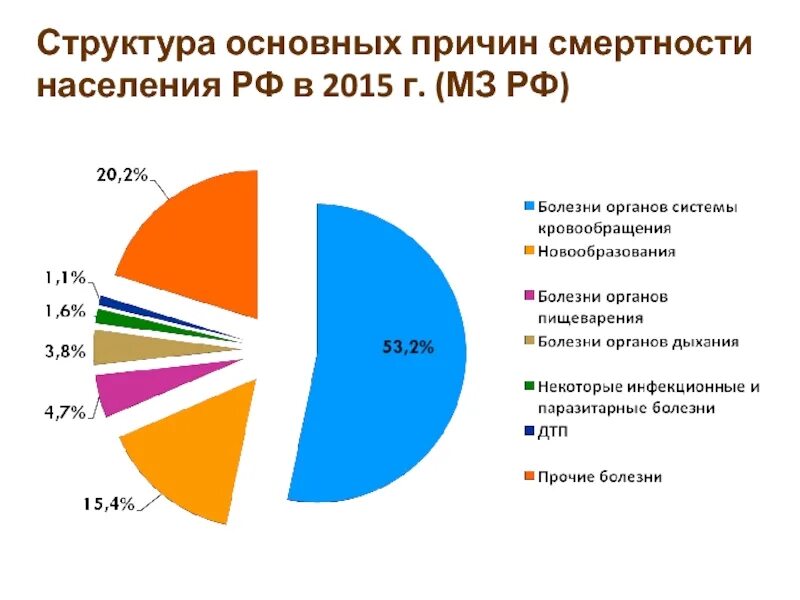 Структура основных причин смертности населения РФ в 2015 г. (МЗ РФ)

20,2%

1,1%

1,6%

3,8%

4,7%

15,4%

53,2%

Болезни органов системы кровообращения

Новообразования

Болезни органов пищеварения

Болезни органов дыхания

Некоторые инфекционные и паразитарные болезни

ДТП

Прочие болезни